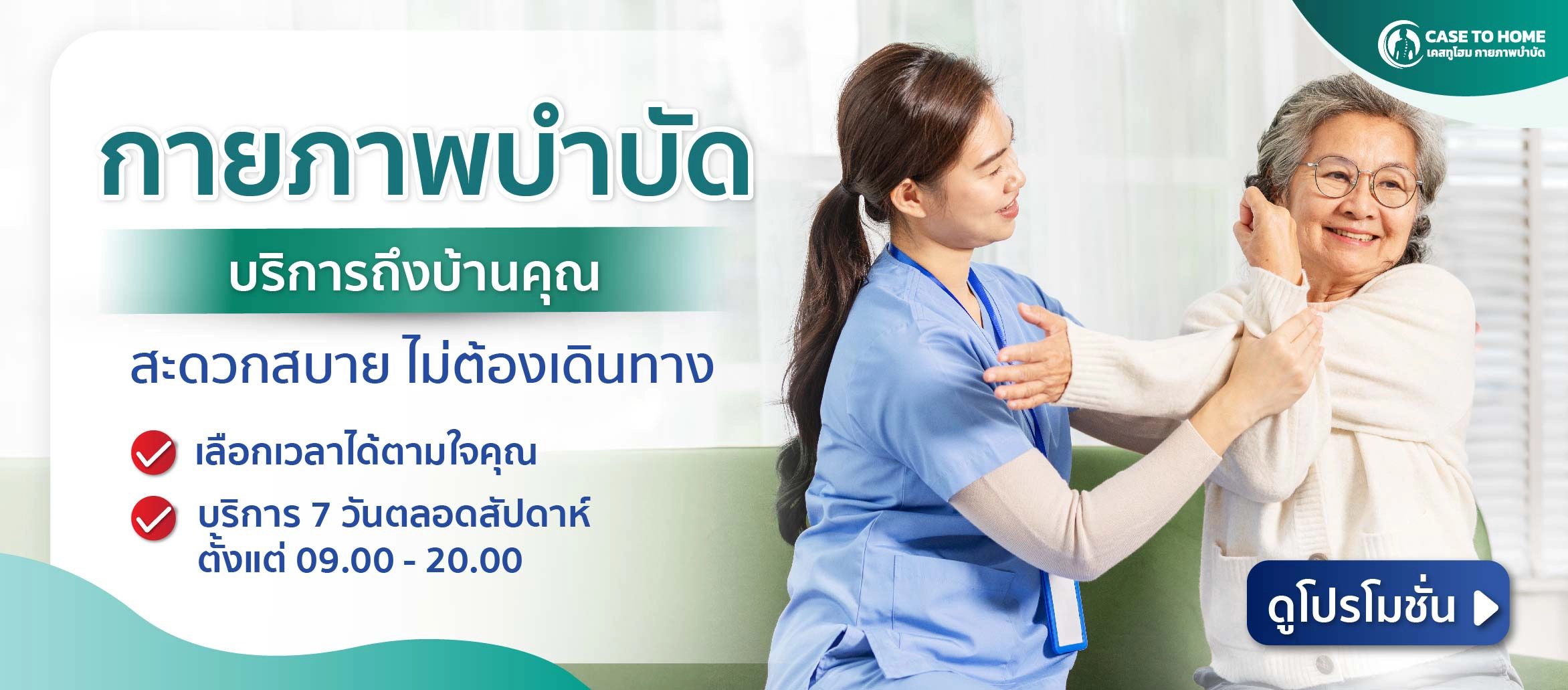 CASE TO HOME
เคสทูโฮม กายภาพบำบัด

กายภาพบำบัด

บริการถึงบ้านคุณ

สะดวกสบาย ไม่ต้องเดินทาง

เลือกเวลาได้ตามใจคุณ

บริการ 7 วันตลอดสัปดาห์
ตั้งแต่ 09.00 - 20.00

ดูโปรโมชั่น